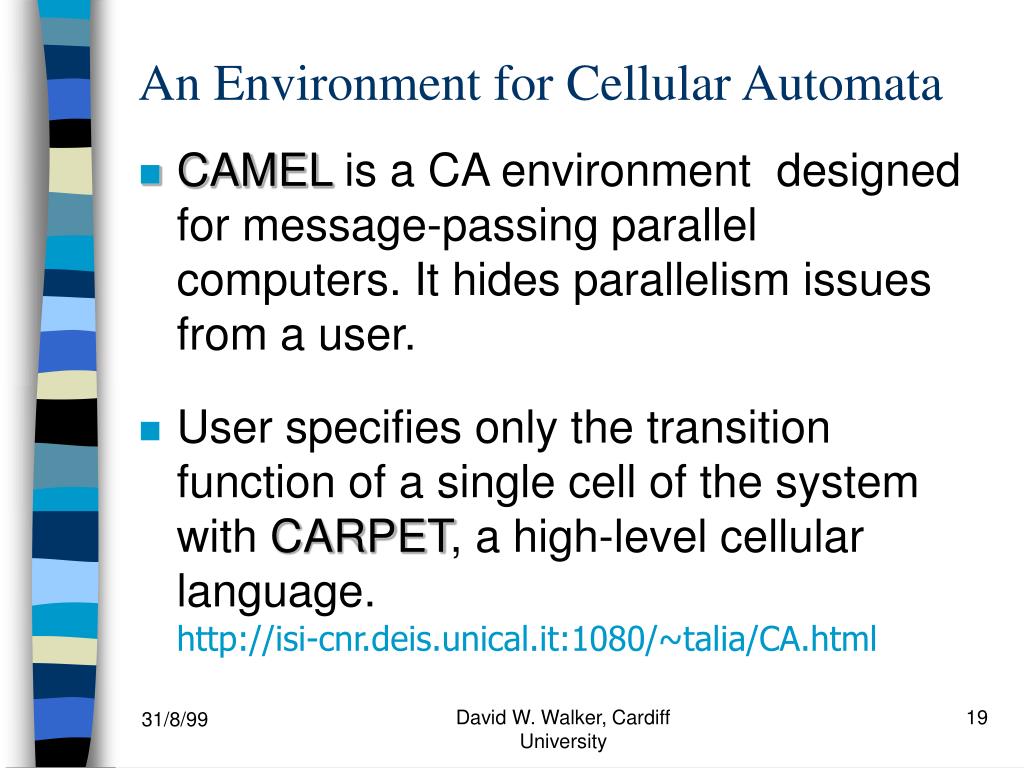 An Environment for Cellular Automata

CAMEL is a CA environment designed for message-passing parallel computers. It hides parallelism issues from a user.

User specifies only the transition function of a single cell of the system with CARPET, a high-level cellular language.
http://isi-cnr.deis.unical.it:1080/~talia/CA.html

31/8/99

David W. Walker, Cardiff University

19